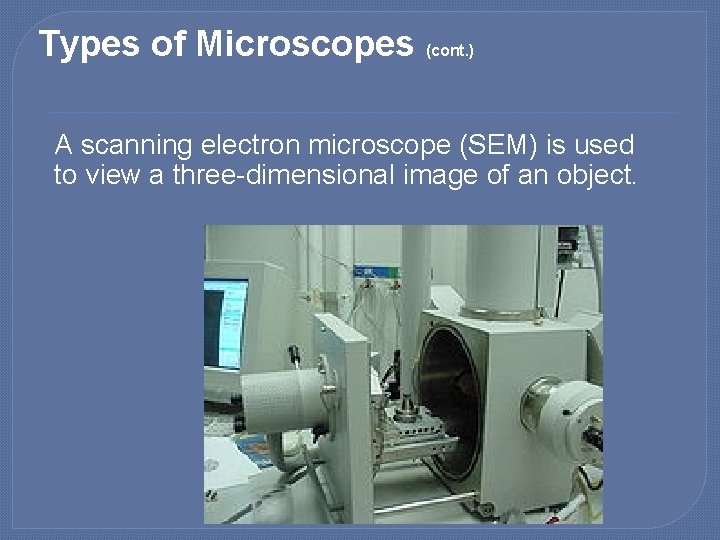 Types of Microscopes (cont.)

A scanning electron microscope (SEM) is used to view a three-dimensional image of an object.